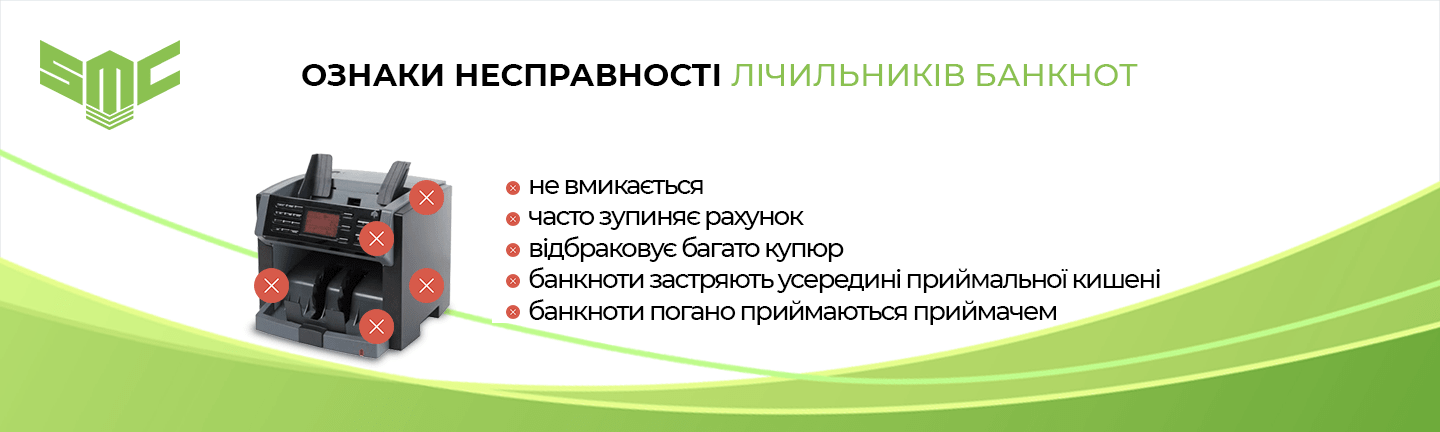 SMC

ОЗНАКИ НЕСПРАВНОСТІ ЛІЧИЛЬНИКІВ БАНКНОТ

не вмикається
часто зупиняє рахунок
відбраковує багато купюр
банкноти застряють усередині приймальної кишені
банкноти погано приймаються приймачем